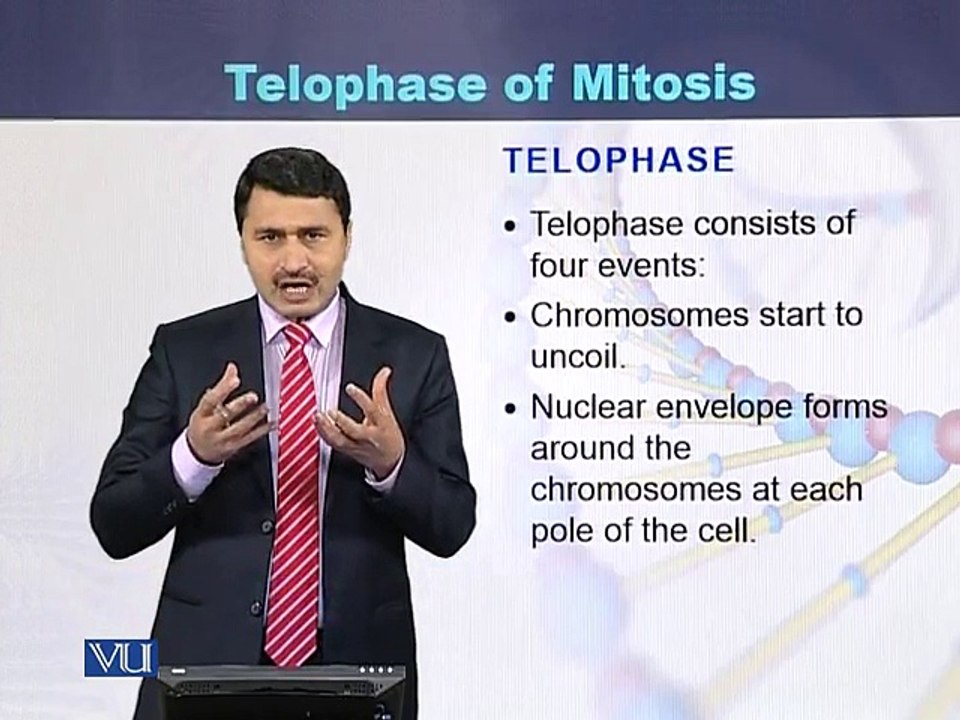 Telophase of Mitosis

TELOPHASE

• Telophase consists of four events:

• Chromosomes start to uncoil.

• Nuclear envelope forms around the chromosomes at each pole of the cell.

VU